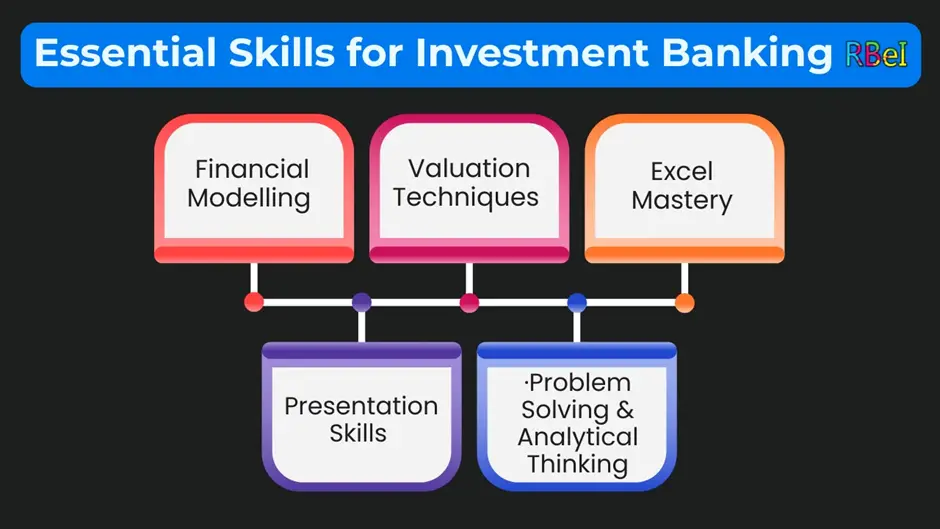 Essential Skills for Investment Banking RBeI

Financial Modelling

Valuation Techniques

Excel Mastery

Presentation Skills

·Problem Solving & Analytical Thinking